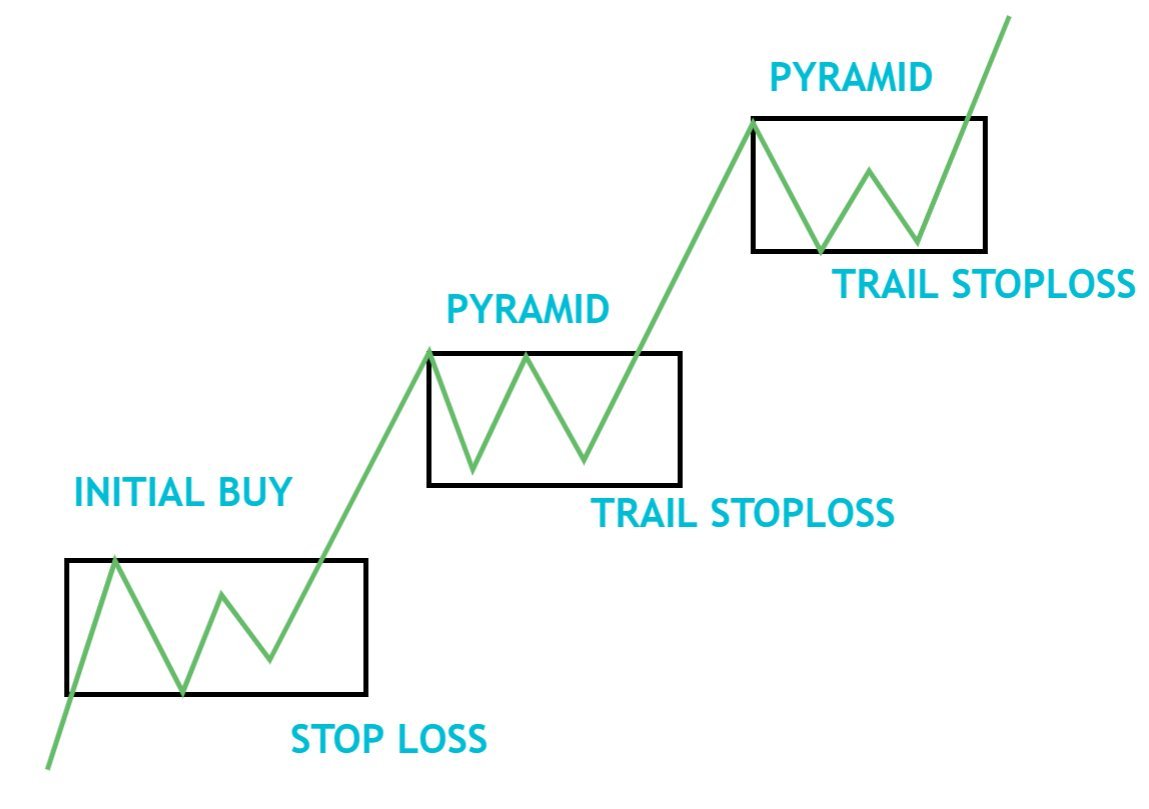 PYRAMID

TRAIL STOPLOSS

PYRAMID

TRAIL STOPLOSS

INITIAL BUY

STOP LOSS